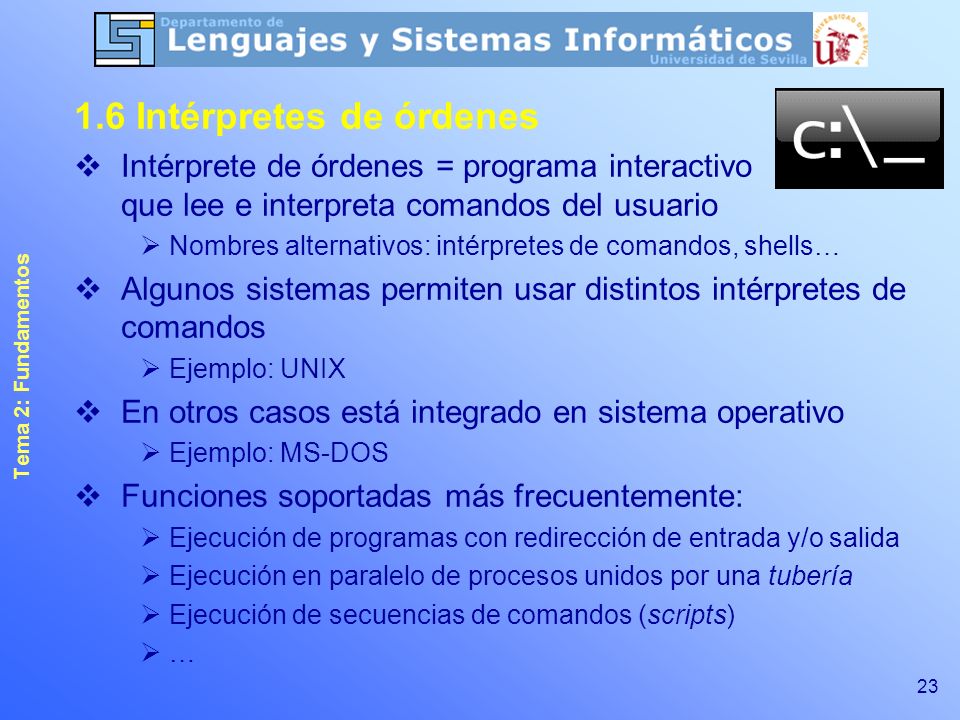 Departamento de
Lenguajes y Sistemas Informáticos
Universidad de Sevilla

UNIVERSIDAD DE SEVILLA

Tema 2: Fundamentos

1.6 Intérpretes de órdenes

C:\_

❖ Intérprete de órdenes = programa interactivo que lee e interpreta comandos del usuario
➢ Nombres alternativos: intérpretes de comandos, shells…
❖ Algunos sistemas permiten usar distintos intérpretes de comandos
➢ Ejemplo: UNIX
❖ En otros casos está integrado en sistema operativo
➢ Ejemplo: MS-DOS
❖ Funciones soportadas más frecuentemente:
➢ Ejecución de programas con redirección de entrada y/o salida
➢ Ejecución en paralelo de procesos unidos por una tubería
➢ Ejecución de secuencias de comandos (scripts)
➢ …

23